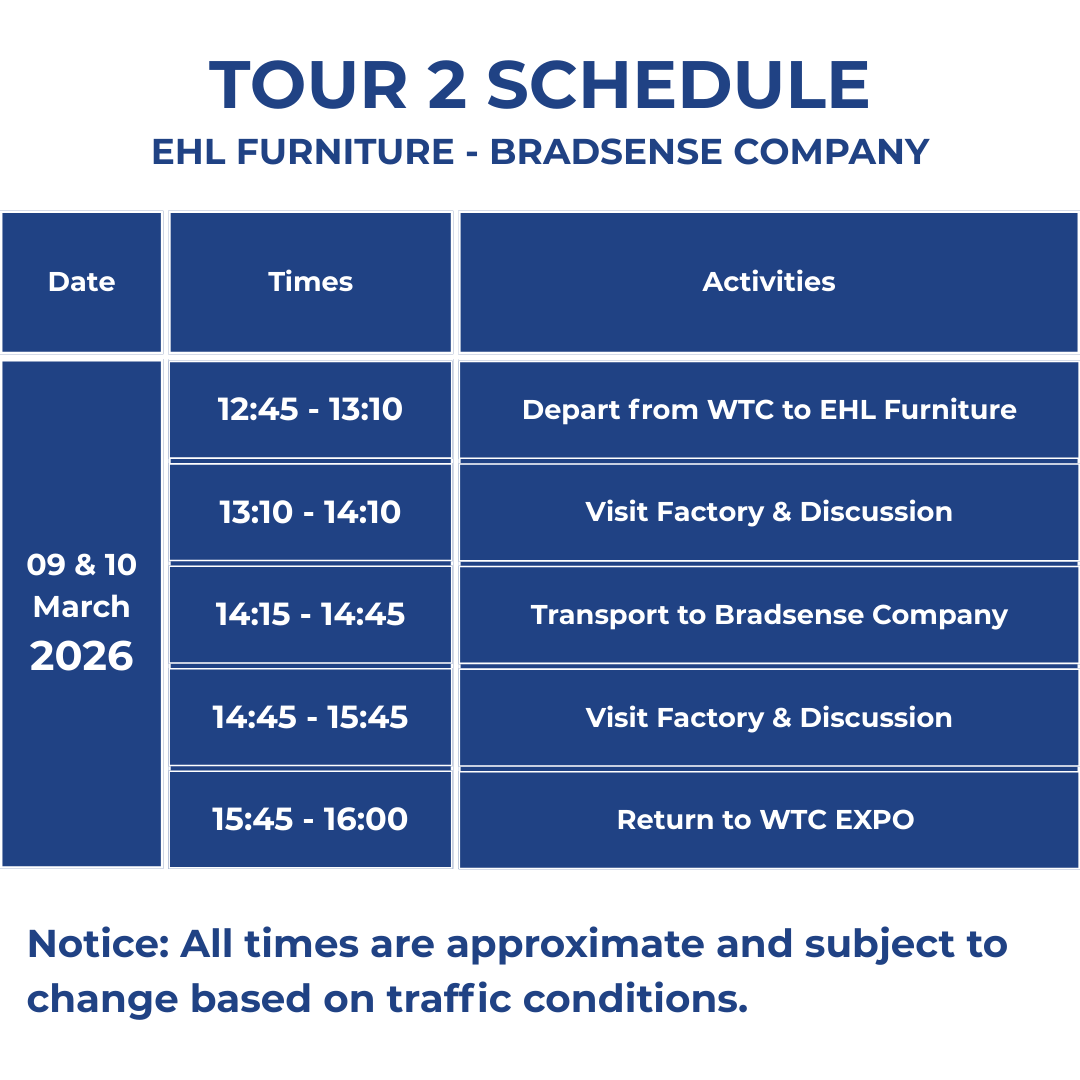 TOUR 2 SCHEDULE
EHL FURNITURE - BRADSENSE COMPANY

| Date | Times | Activities |
|---|---|---|
| 09 & 10 March 2026 | 12:45 - 13:10 | Depart from WTC to EHL Furniture |
| | 13:10 - 14:10 | Visit Factory & Discussion |
| | 14:15 - 14:45 | Transport to Bradsense Company |
| | 14:45 - 15:45 | Visit Factory & Discussion |
| | 15:45 - 16:00 | Return to WTC EXPO |

Notice: All times are approximate and subject to change based on traffic conditions.